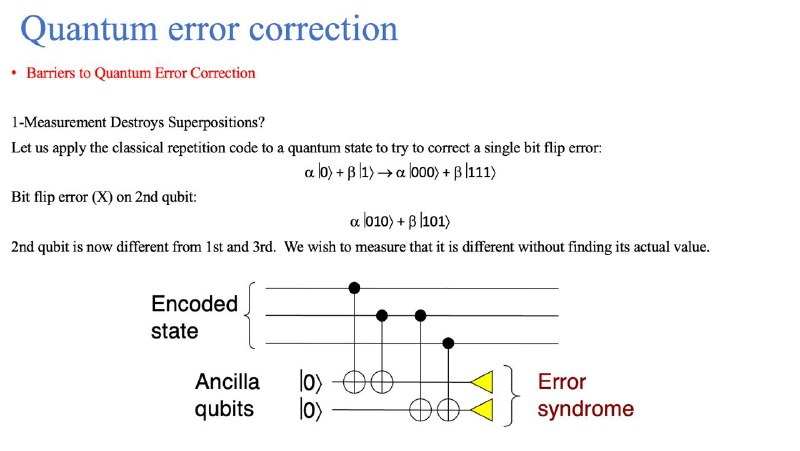 Quantum error correction

• Barriers to Quantum Error Correction

1-Measurement Destroys Superpositions?

Let us apply the classical repetition code to a quantum state to try to correct a single bit flip error:

$\alpha |0\rangle + \beta |1\rangle \rightarrow \alpha |000\rangle + \beta |111\rangle$

Bit flip error (X) on 2nd qubit:

$\alpha |010\rangle + \beta |101\rangle$

2nd qubit is now different from 1st and 3rd. We wish to measure that it is different without finding its actual value.

Encoded state

Ancilla qubits

$|0\rangle$

$|0\rangle$

Error syndrome